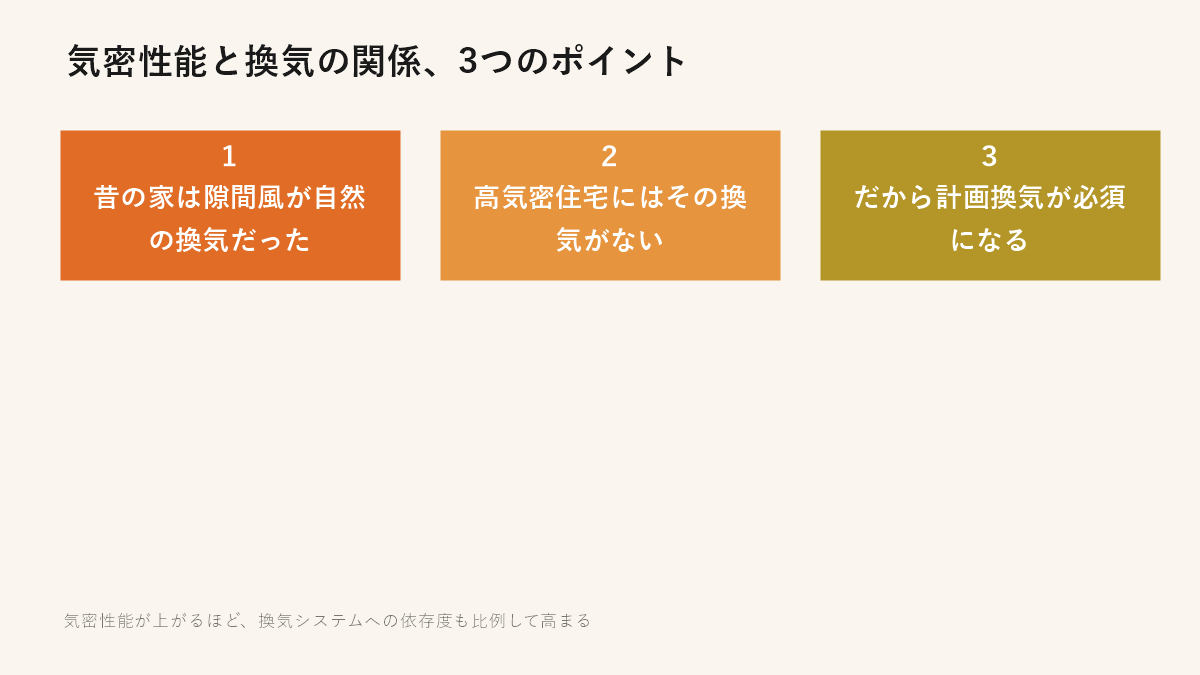 気密性能と換気の関係、3つのポイント

1
昔の家は隙間風が自然の換気だった

2
高気密住宅にはその換気がない

3
だから計画換気が必須になる

気密性能が上がるほど、換気システムへの依存度も比例して高まる